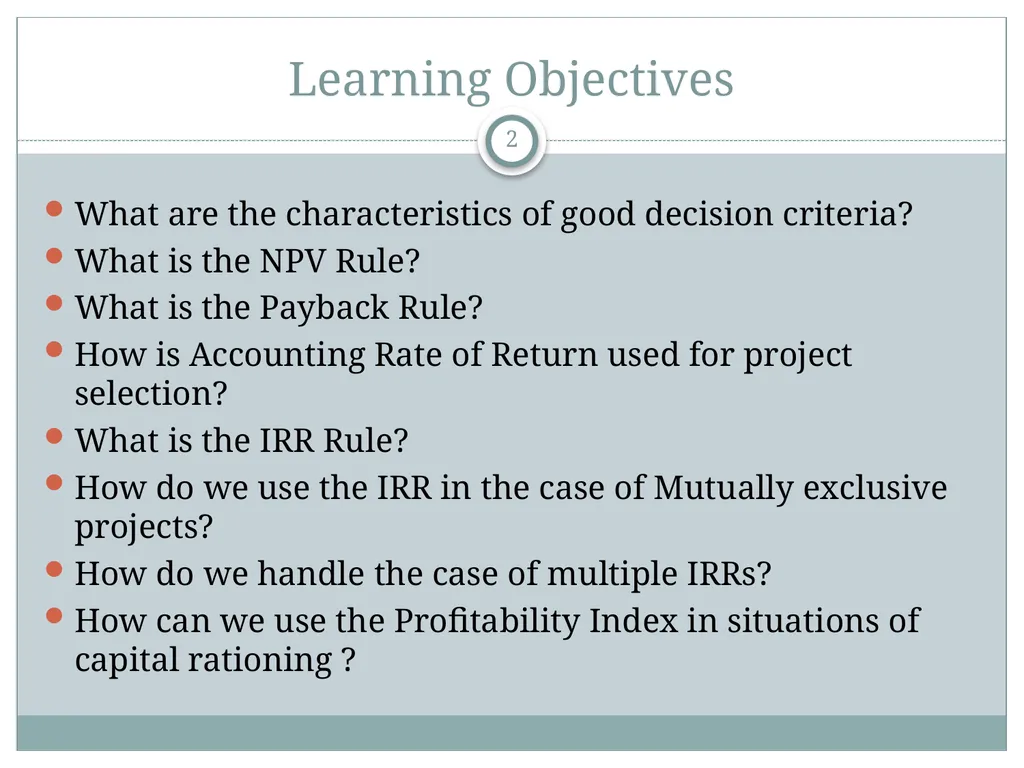 Learning Objectives

2

- What are the characteristics of good decision criteria?
- What is the NPV Rule?
- What is the Payback Rule?
- How is Accounting Rate of Return used for project selection?
- What is the IRR Rule?
- How do we use the IRR in the case of Mutually exclusive projects?
- How do we handle the case of multiple IRRs?
- How can we use the Profitability Index in situations of capital rationing ?